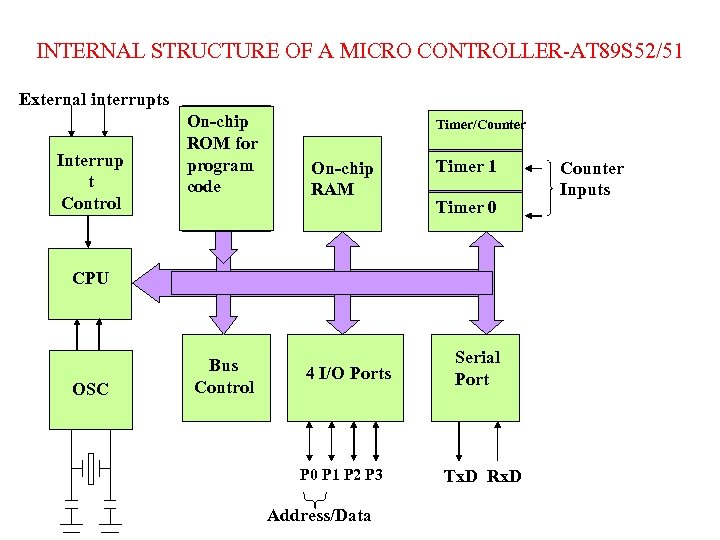 INTERNAL STRUCTURE OF A MICRO CONTROLLER-AT89S52/51

External interrupts

Interrup t Control

On-chip ROM for program code

On-chip RAM

Timer/Counter

Timer 1

Timer 0

Counter Inputs

CPU

OSC

Bus Control

4 I/O Ports

Serial Port

P0 P1 P2 P3

Address/Data

TxD RxD